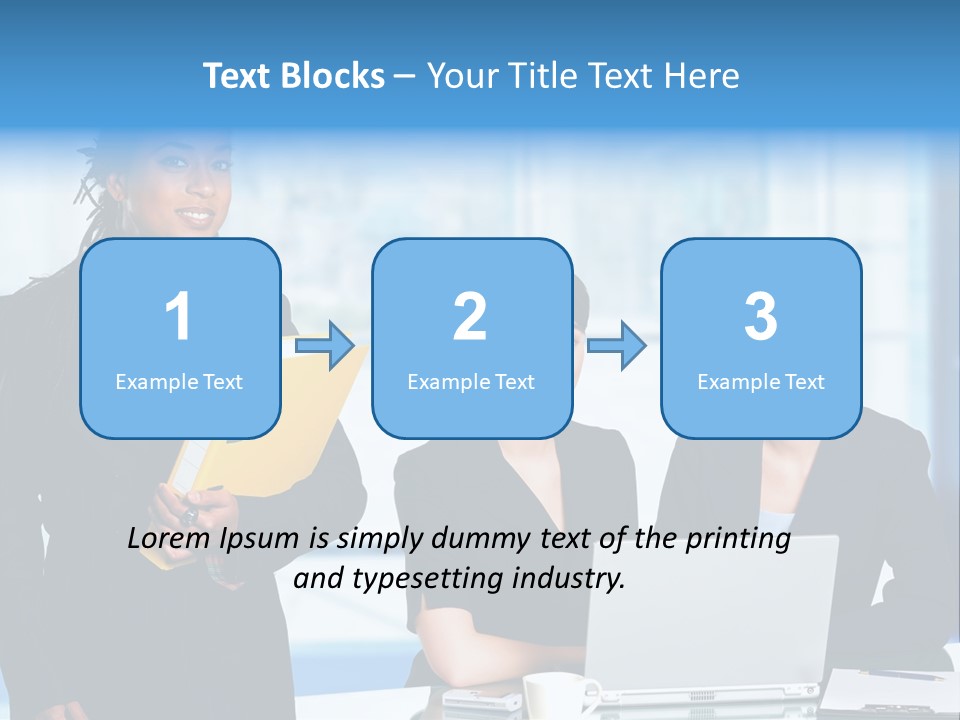 Text Blocks – Your Title Text Here

1
Example Text

2
Example Text

3
Example Text

Lorem Ipsum is simply dummy text of the printing and typesetting industry.